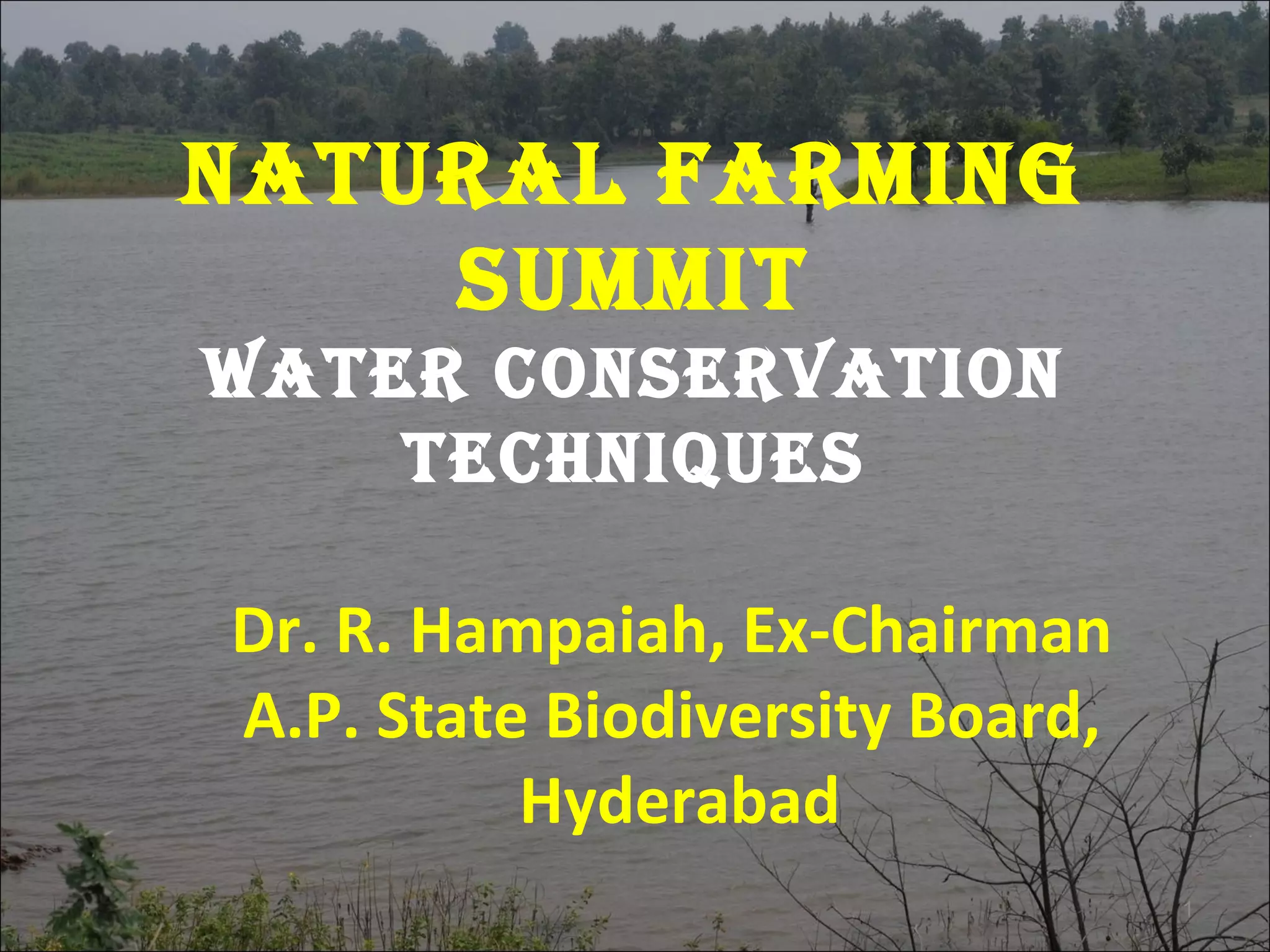 NATURAL FARMING SUMMIT
WATER CONSERVATION TECHNIQUES

Dr. R. Hampaiah, Ex-Chairman
A.P. State Biodiversity Board, Hyderabad

1